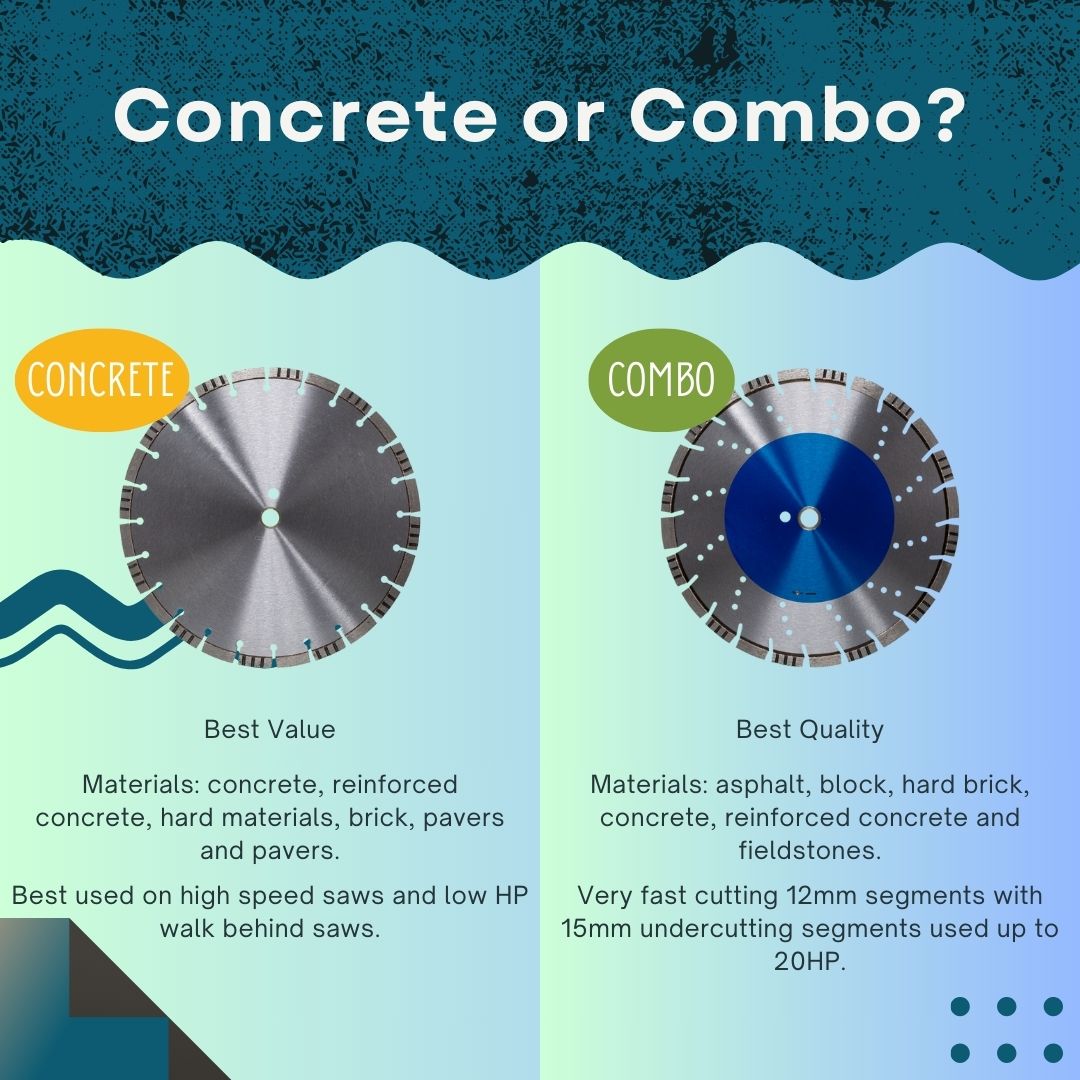 Concrete or Combo?

CONCRETE

Best Value

Materials: concrete, reinforced concrete, hard materials, brick, pavers and pavers.

Best used on high speed saws and low HP walk behind saws.

COMBO

Best Quality

Materials: asphalt, block, hard brick, concrete, reinforced concrete and fieldstones.

Very fast cutting 12mm segments with 15mm undercutting segments used up to 20HP.